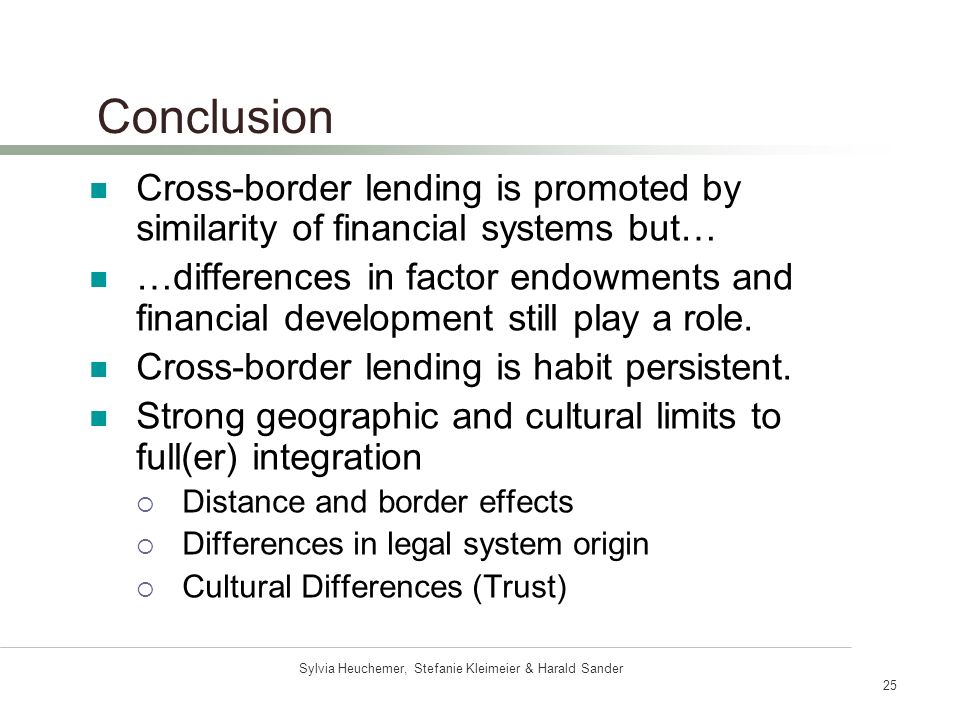 Conclusion

- Cross-border lending is promoted by similarity of financial systems but…
- …differences in factor endowments and financial development still play a role.
- Cross-border lending is habit persistent.
- Strong geographic and cultural limits to full(er) integration
  - Distance and border effects
  - Differences in legal system origin
  - Cultural Differences (Trust)

Sylvia Heuchemer, Stefanie Kleimeier & Harald Sander

25